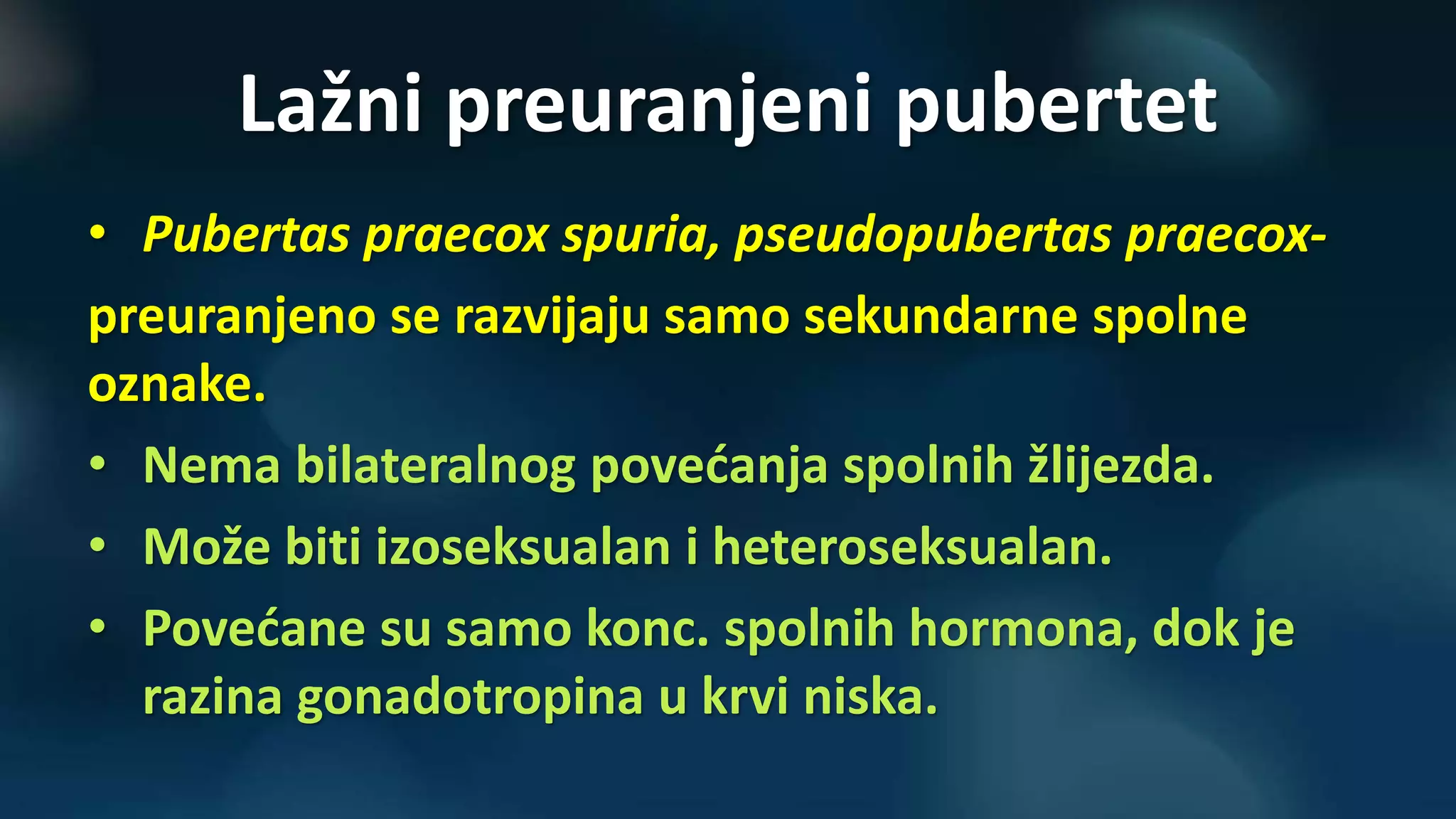 Lažni preuranjeni pubertet

• Pubertas praecox spuria, pseudopubertas praecox- preuranjeno se razvijaju samo sekundarne spolne oznake.

• Nema bilateralnog povećanja spolnih žlijezda.

• Može biti izoseksualan i heteroseksualan.

• Povećane su samo konc. spolnih hormona, dok je razina gonadotropina u krvi niska.